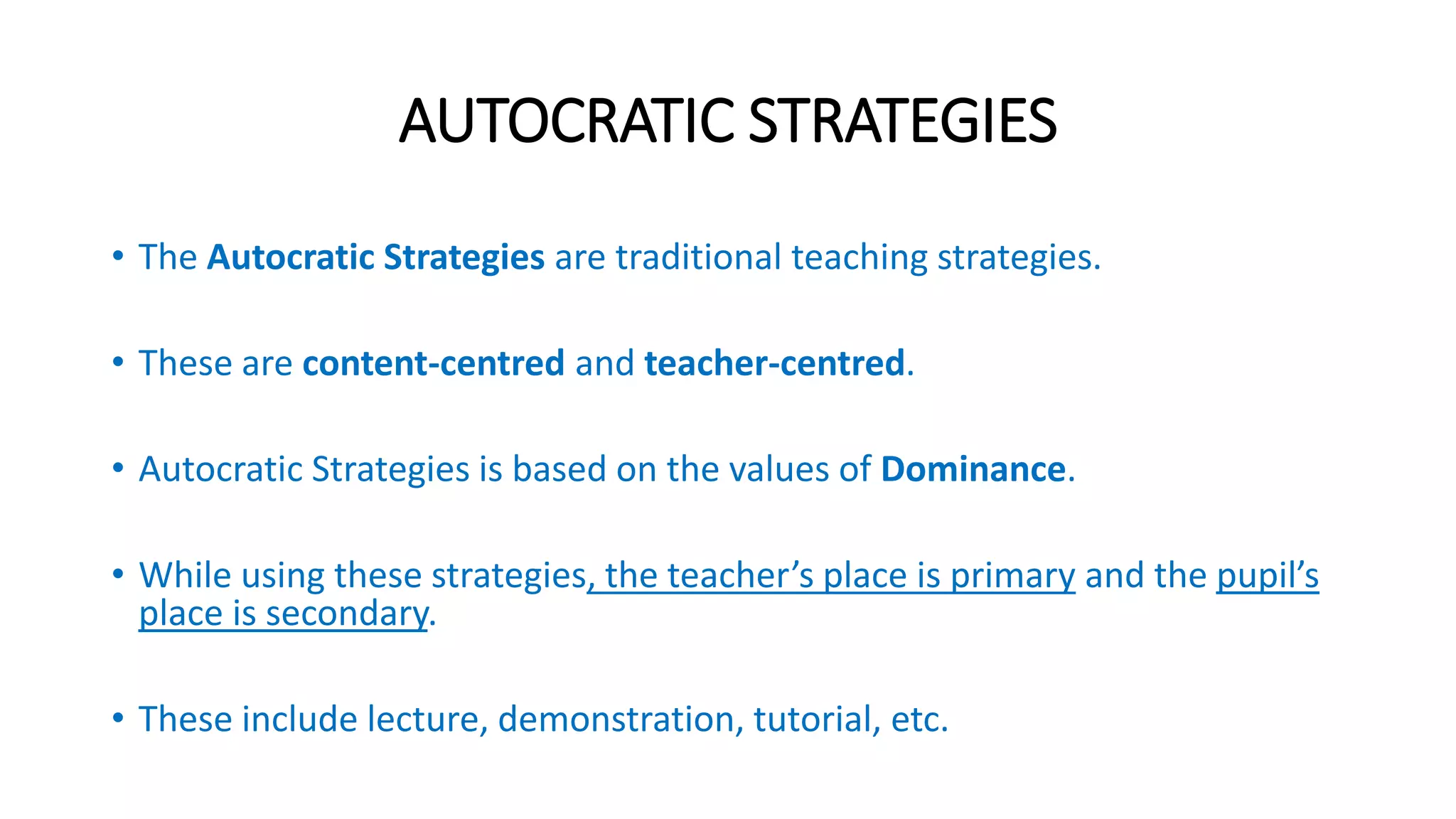 AUTOCRATIC STRATEGIES

• The Autocratic Strategies are traditional teaching strategies.

• These are content-centred and teacher-centred.

• Autocratic Strategies is based on the values of Dominance.

• While using these strategies, the teacher's place is primary and the pupil's place is secondary.

• These include lecture, demonstration, tutorial, etc.